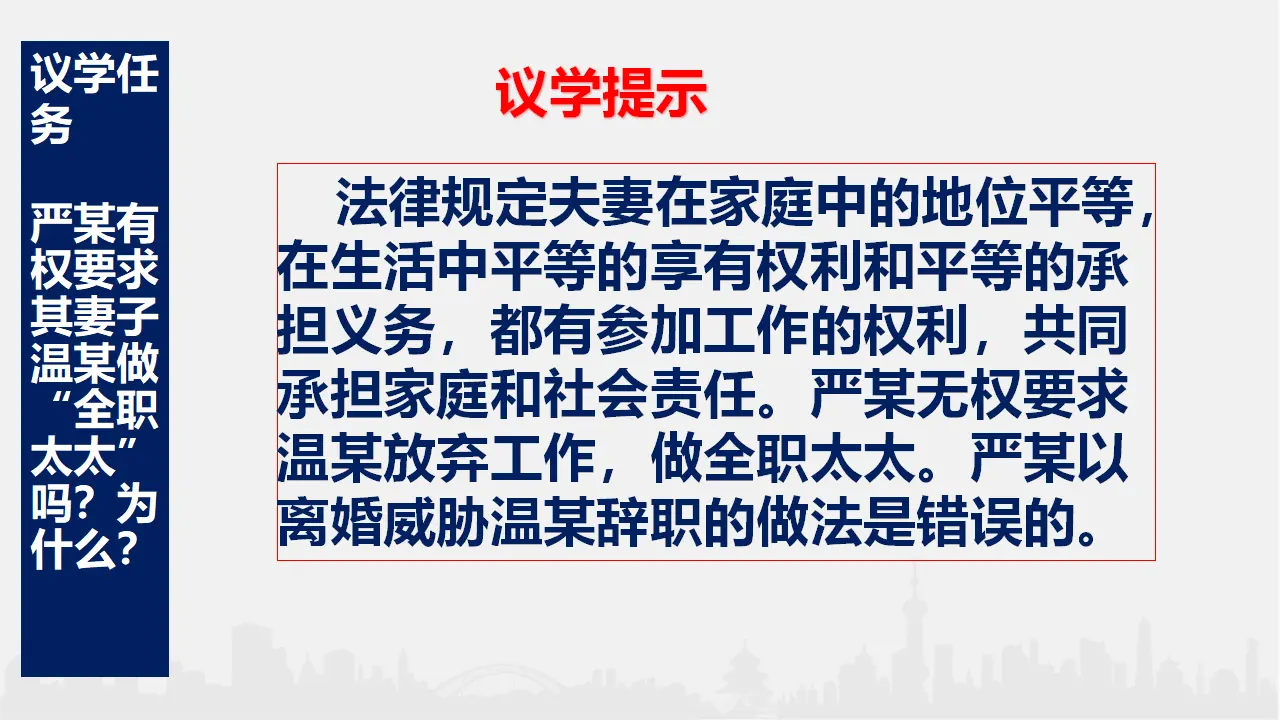 议学任务

严某有权要求其妻子温某做“全职太太”吗？为什么？

议学提示

法律规定夫妻在家庭中的地位平等，在生活中平等的享有权利和平等的承担义务，都有参加工作的权利，共同承担家庭和社会责任。严某无权要求温某放弃工作，做全职太太。严某以离婚威胁温某辞职的做法是错误的。